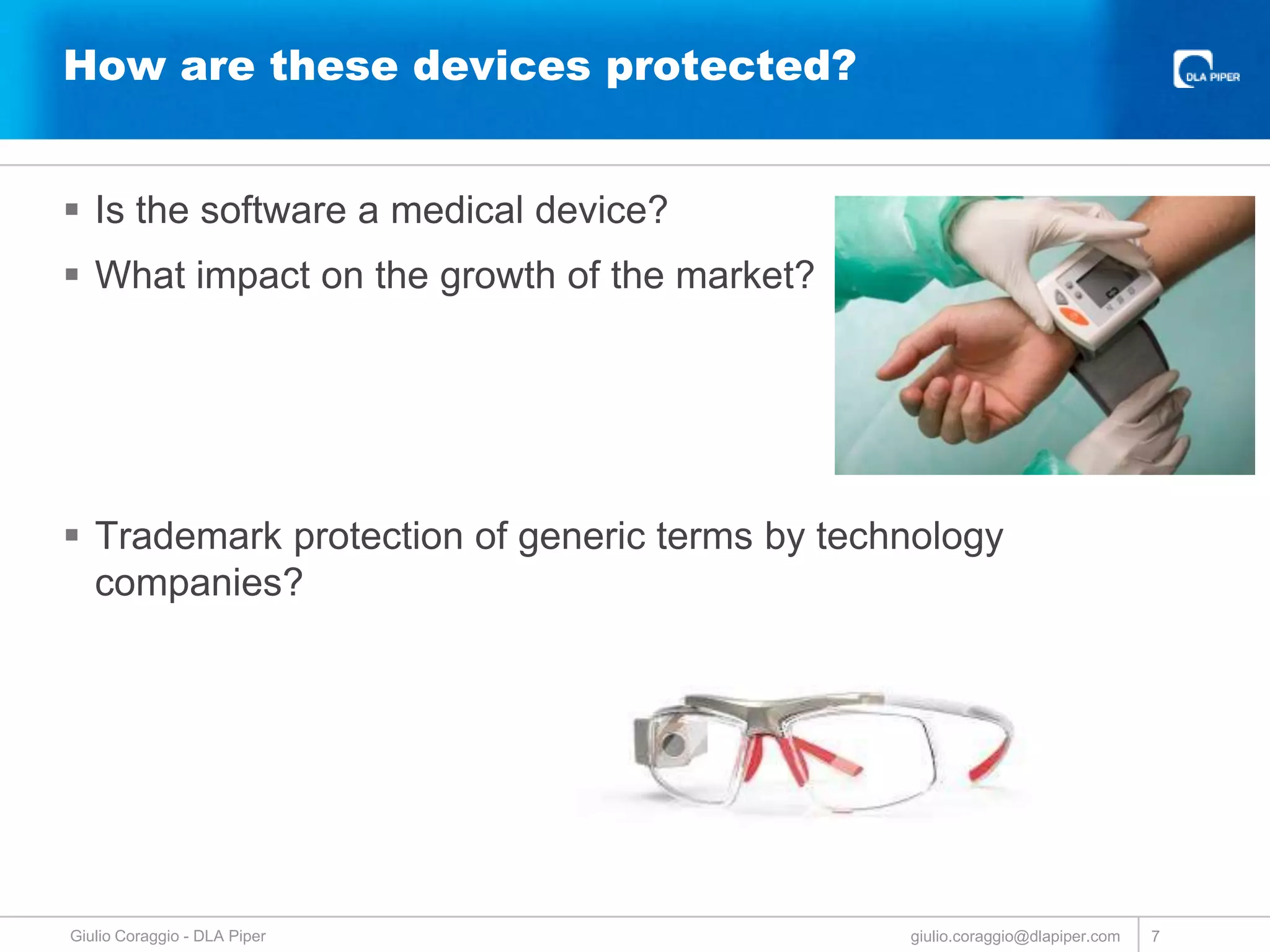 How are these devices protected?

DLA PIPER

▪ Is the software a medical device?

▪ What impact on the growth of the market?

▪ Trademark protection of generic terms by technology companies?

Giulio Coraggio - DLA Piper

giulio.coraggio@dlapiper.com

7